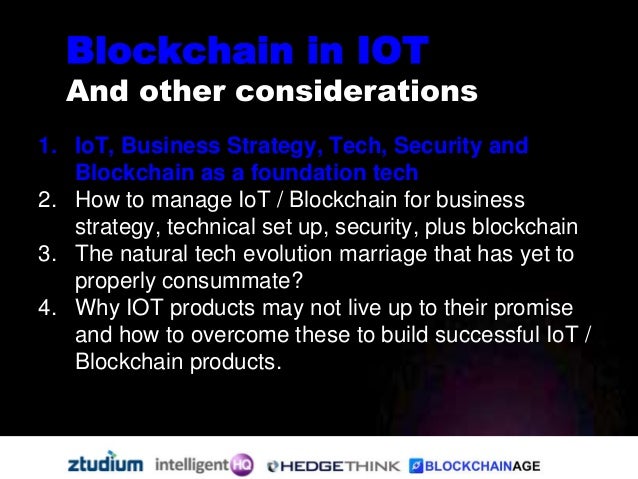 Blockchain in IOT
And other considerations

1. IoT, Business Strategy, Tech, Security and Blockchain as a foundation tech
2. How to manage IoT / Blockchain for business strategy, technical set up, security, plus blockchain
3. The natural tech evolution marriage that has yet to properly consummate?
4. Why IOT products may not live up to their promise and how to overcome these to build successful IoT / Blockchain products.

ztudium intelligentHQ HEDGETHINK BLOCKCHAINAGE